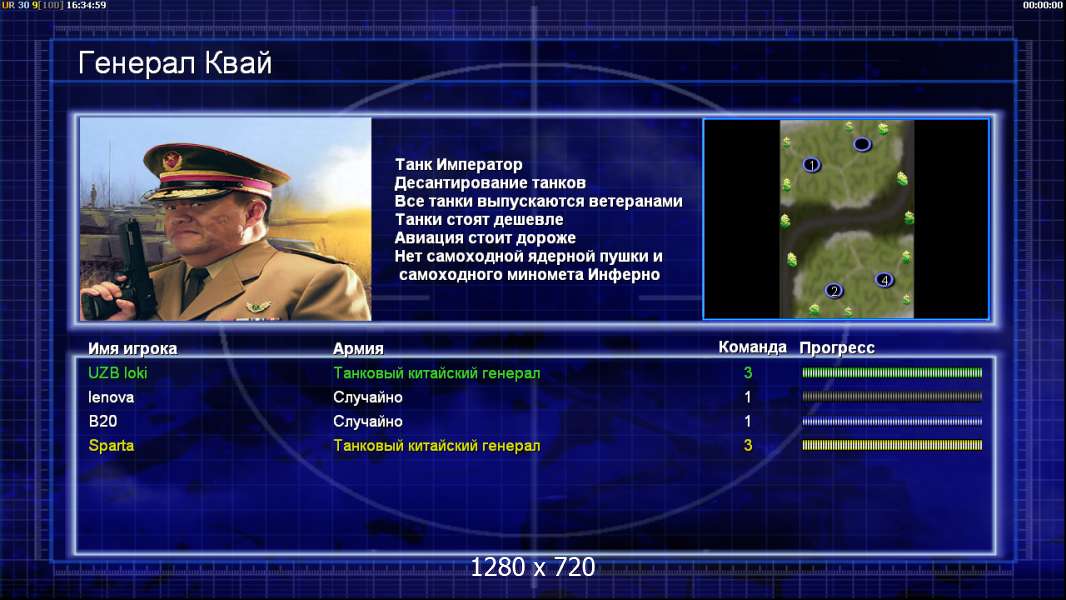 UR 30 9[100] 16:34:59

00:00:00

Генерал Квай

Танк Император
Десантирование танков
Все танки выпускаются ветеранами
Танки стоят дешевле
Авиация стоит дороже
Нет самоходной ядерной пушки и самоходного миномета Инферно

1
2
4

| Имя игрока | Армия | Команда | Прогресс |
|---|---|---|---|
| UZB loki | Танковый китайский генерал | 3 | |
| lenova | Случайно | 1 | |
| B20 | Случайно | 1 | |
| Sparta | Танковый китайский генерал | 3 | |

1280 x 720